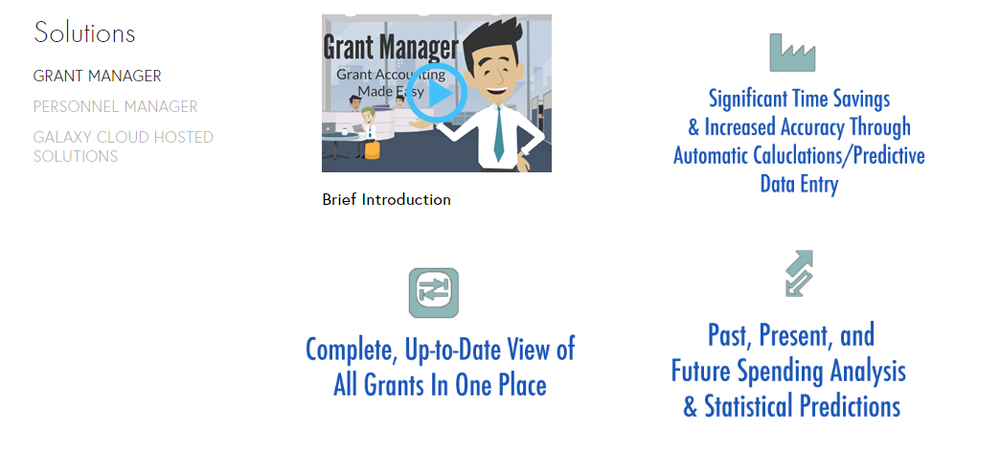 Solutions

GRANT MANAGER

PERSONNEL MANAGER

GALAXY CLOUD HOSTED SOLUTIONS

Grant Manager

Grant Accounting Made Easy

Brief Introduction

Significant Time Savings & Increased Accuracy Through Automatic Caluclations/Predictive Data Entry

Complete, Up-to-Date View of All Grants In One Place

Past, Present, and Future Spending Analysis & Statistical Predictions